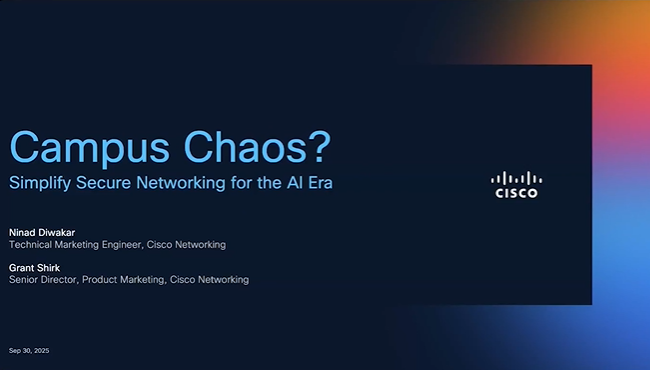 Campus Chaos?
Simplify Secure Networking for the AI Era

CISCO

Ninad Diwakar
Technical Marketing Engineer, Cisco Networking

Grant Shirk
Senior Director, Product Marketing, Cisco Networking

Sep 30, 2025